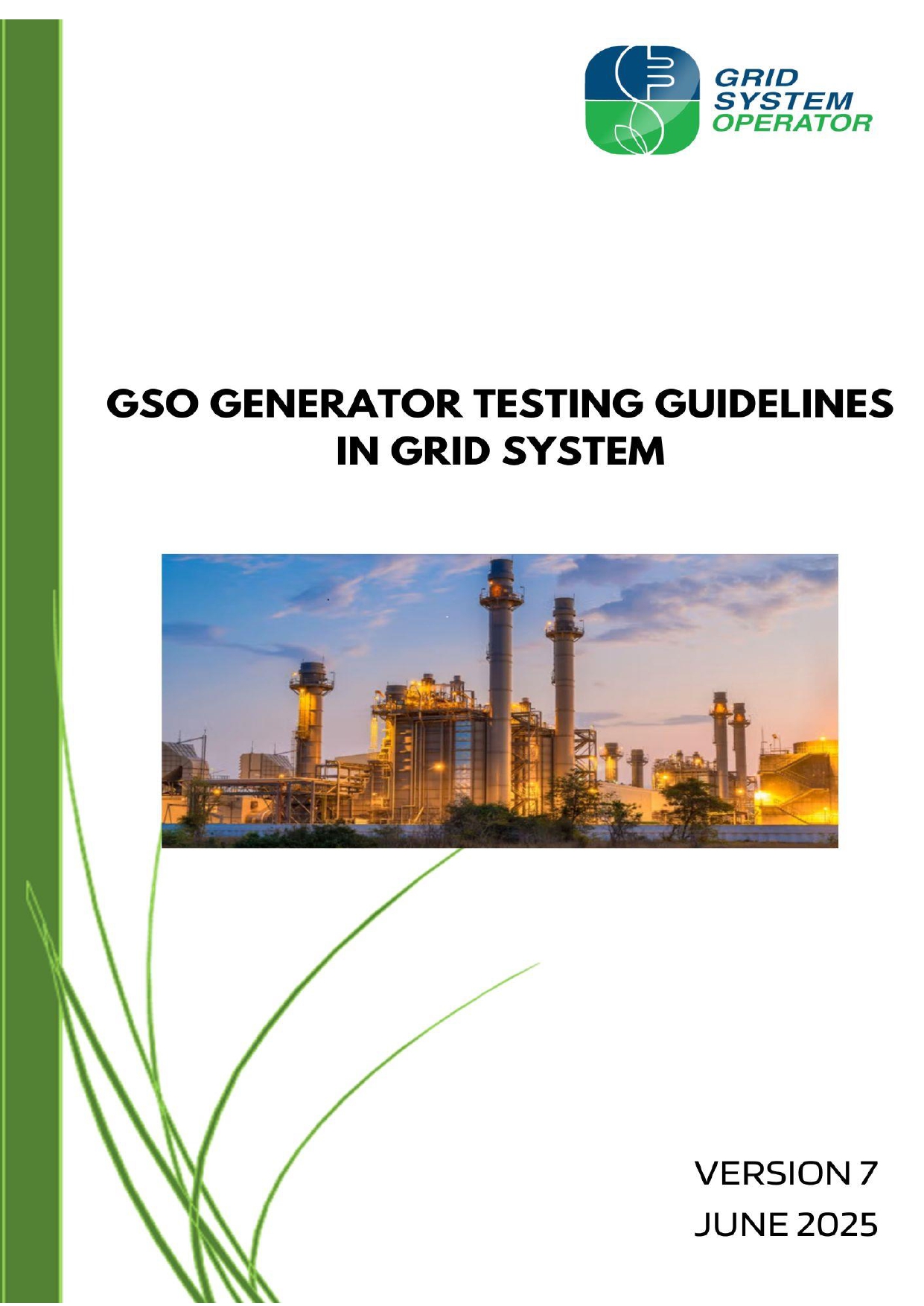 GRID
SYSTEM
OPERATOR

GSO GENERATOR TESTING GUIDELINES IN GRID SYSTEM

VERSION 7
JUNE 2025